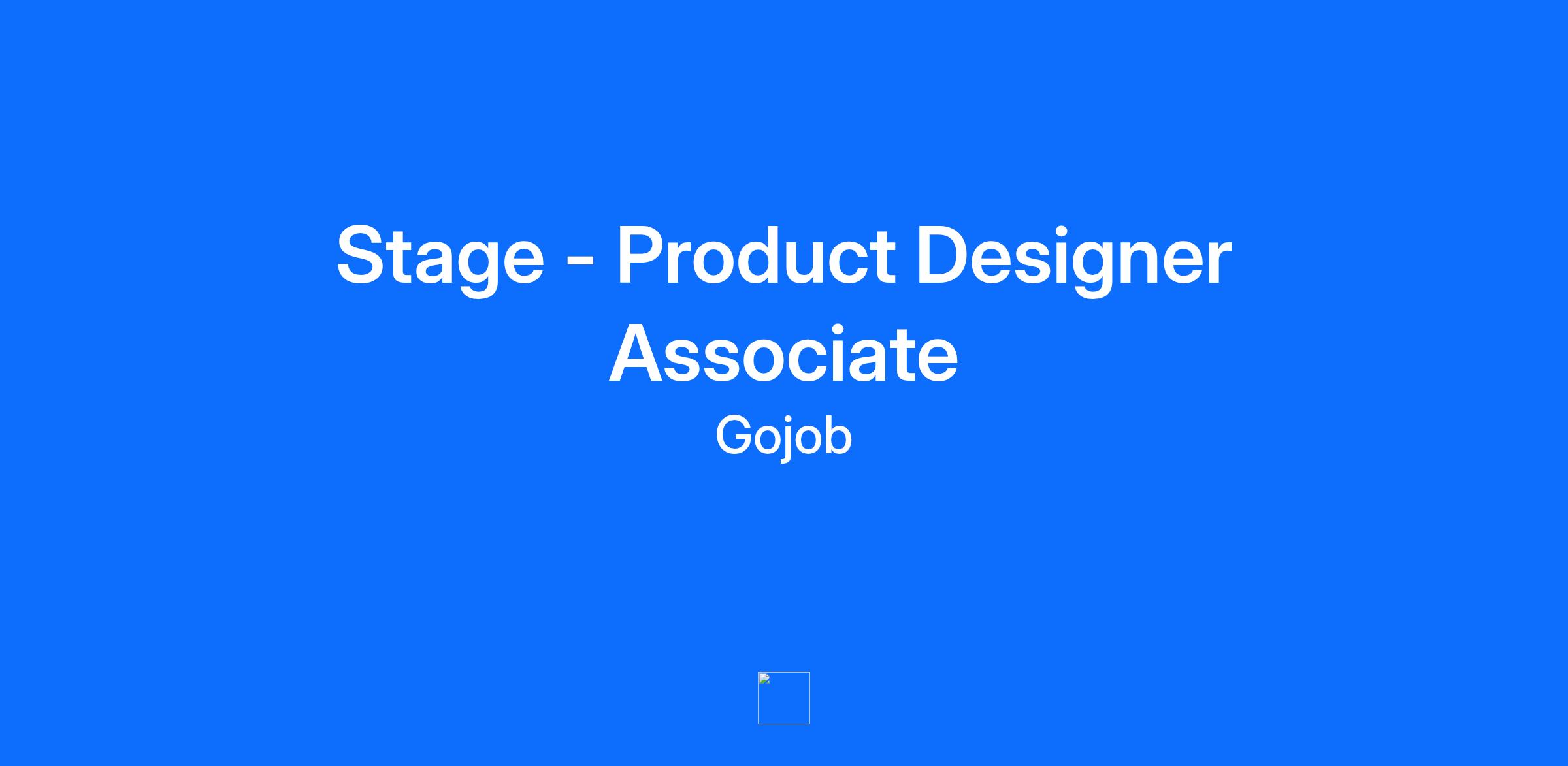 Stage - Product Designer Associate

Gojob